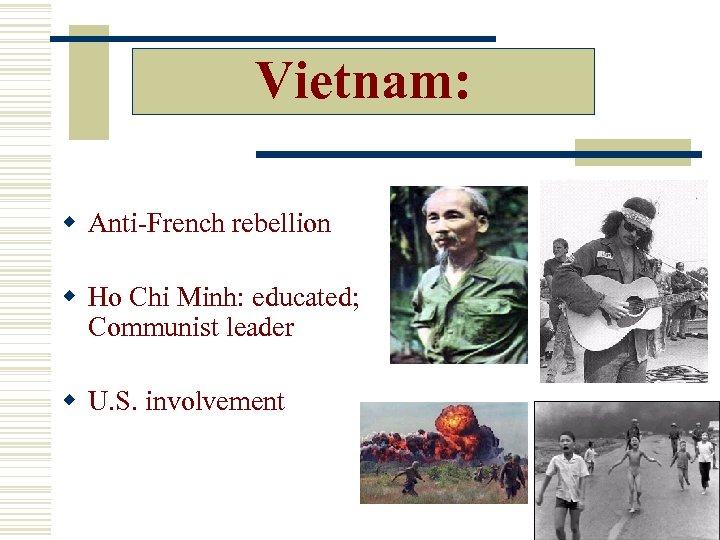 Vietnam:

Anti-French rebellion

Ho Chi Minh: educated; Communist leader

U.S. involvement